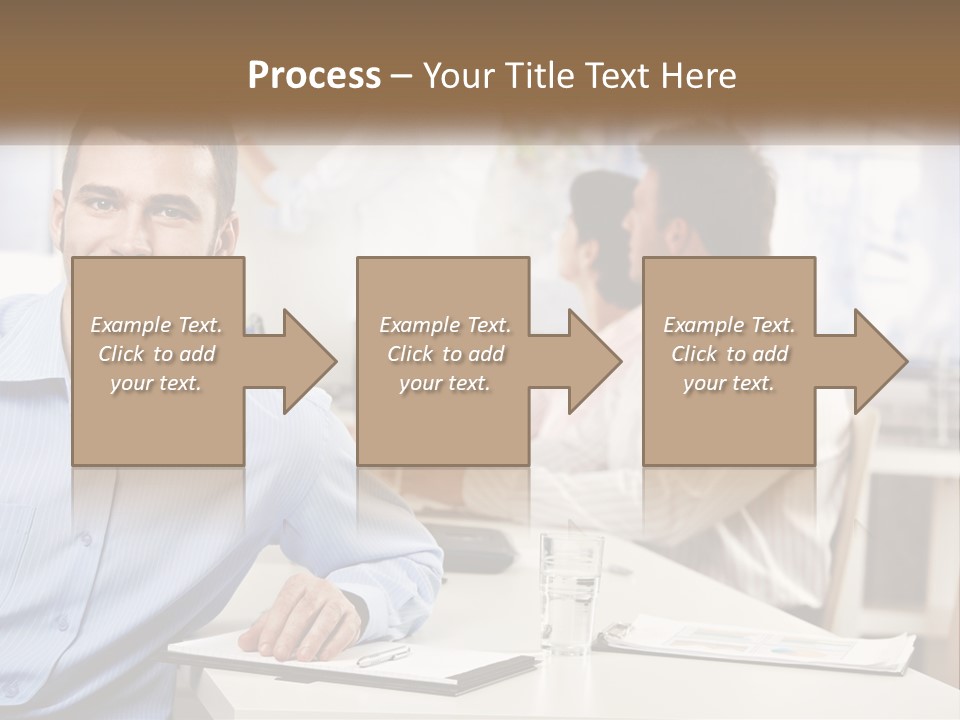 Process – Your Title Text Here

Example Text. Click to add your text.

Example Text. Click to add your text.

Example Text. Click to add your text.